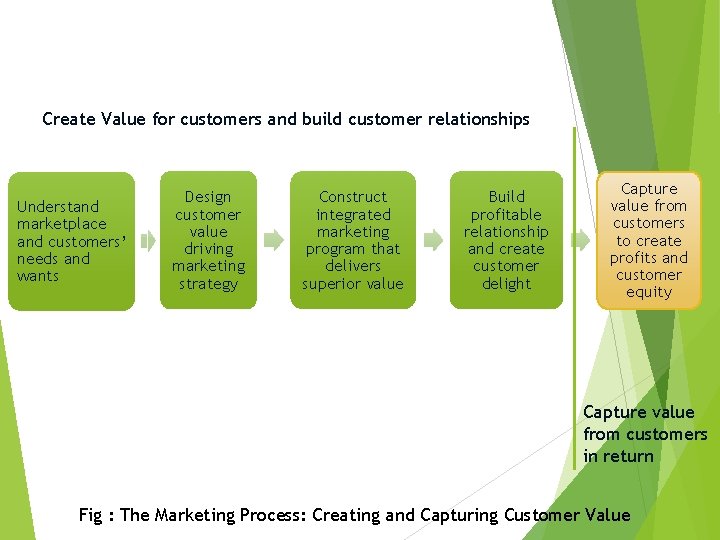 Create Value for customers and build customer relationships

Understand marketplace and customers' needs and wants

Design customer value driving marketing strategy

Construct integrated marketing program that delivers superior value

Build profitable relationship and create customer delight

Capture value from customers to create profits and customer equity

Capture value from customers in return

Fig : The Marketing Process: Creating and Capturing Customer Value